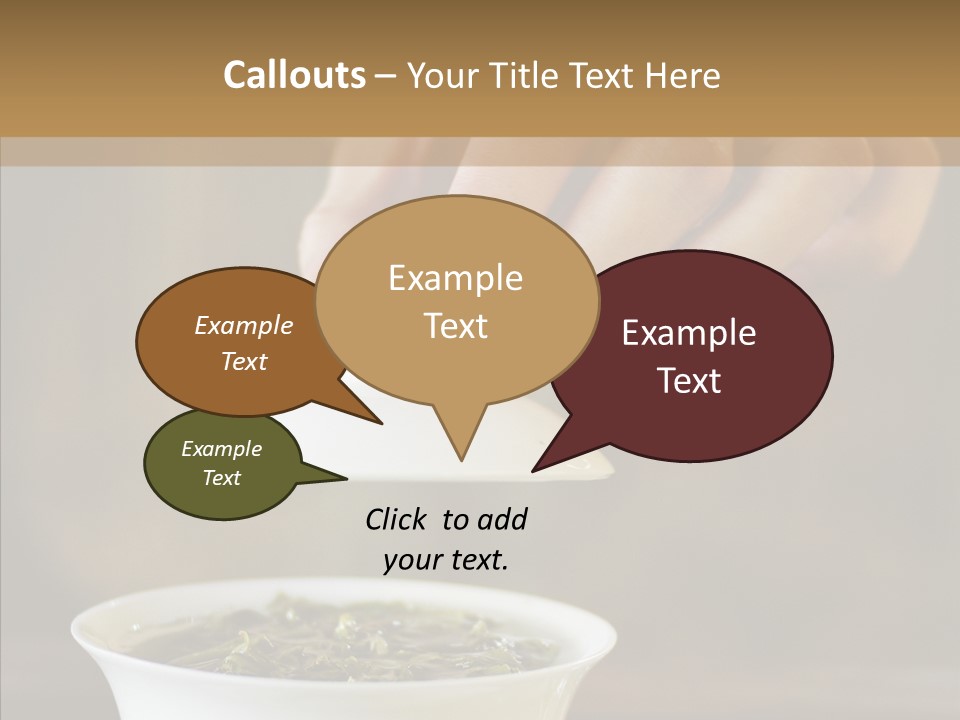 Callouts – Your Title Text Here

Example Text

Example Text

Example Text

Example Text

Click to add your text.